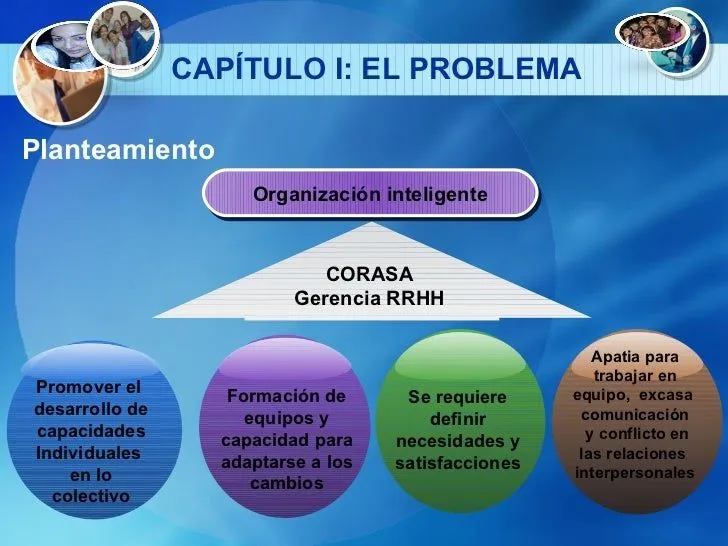 CAPÍTULO I: EL PROBLEMA

Planteamiento

Organización inteligente

CORASA
Gerencia RRHH

Promover el desarrollo de capacidades Individuales en lo colectivo

Formación de equipos y capacidad para adaptarse a los cambios

Se requiere definir necesidades y satisfacciones

Apatia para trabajar en equipo, excasa comunicación y conflicto en las relaciones interpersonales